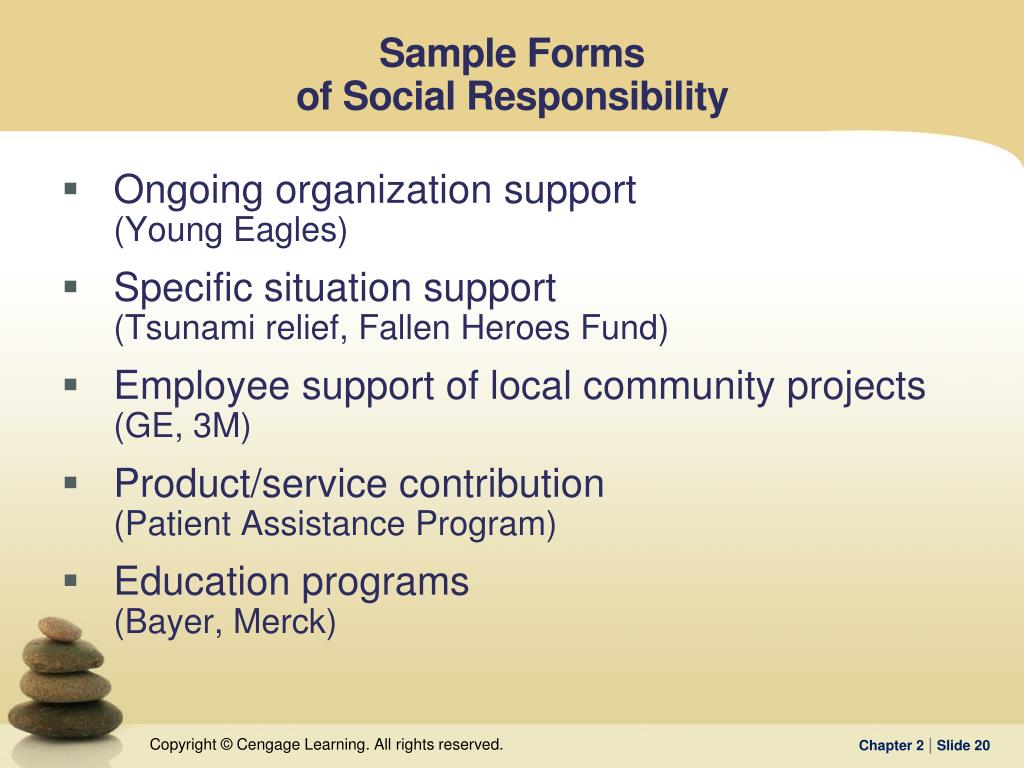 Sample Forms
of Social Responsibility

▪ Ongoing organization support
(Young Eagles)

▪ Specific situation support
(Tsunami relief, Fallen Heroes Fund)

▪ Employee support of local community projects
(GE, 3M)

▪ Product/service contribution
(Patient Assistance Program)

▪ Education programs
(Bayer, Merck)

Copyright © Cengage Learning. All rights reserved.

Chapter 2 | Slide 20